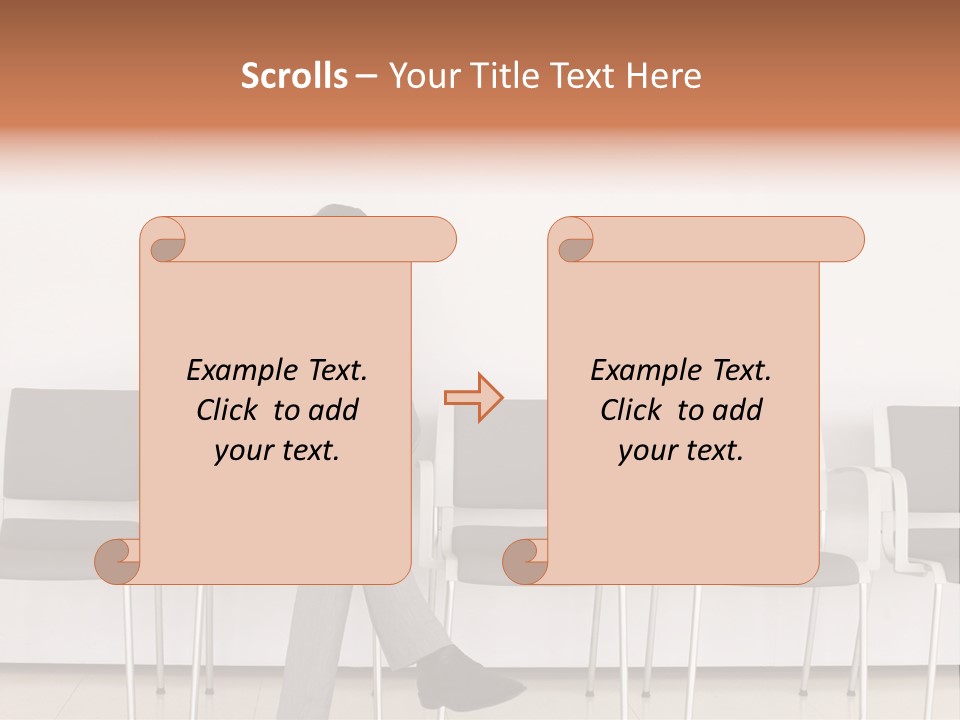 Scrolls – Your Title Text Here

Example Text. Click to add your text.

Example Text. Click to add your text.